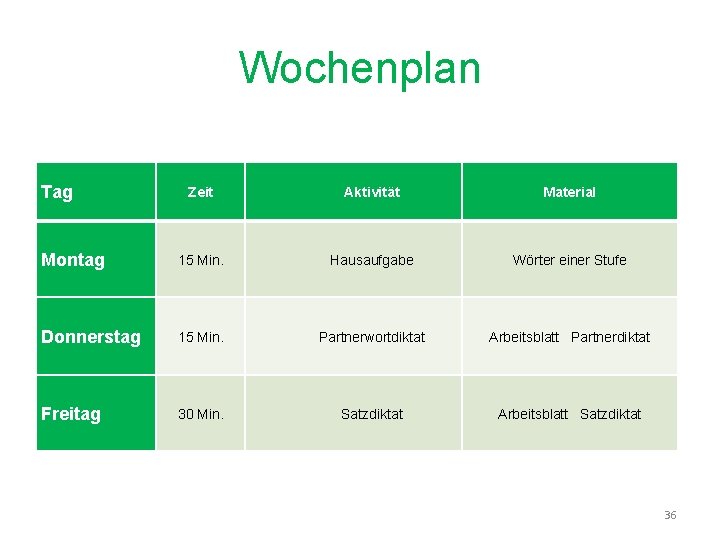 Wochenplan

| Tag | Zeit | Aktivität | Material |
|---|---|---|---|
| Montag | 15 Min. | Hausaufgabe | Wörter einer Stufe |
| Donnerstag | 15 Min. | Partnerwortdiktat | Arbeitsblatt Partnerdiktat |
| Freitag | 30 Min. | Satzdiktat | Arbeitsblatt Satzdiktat |

36